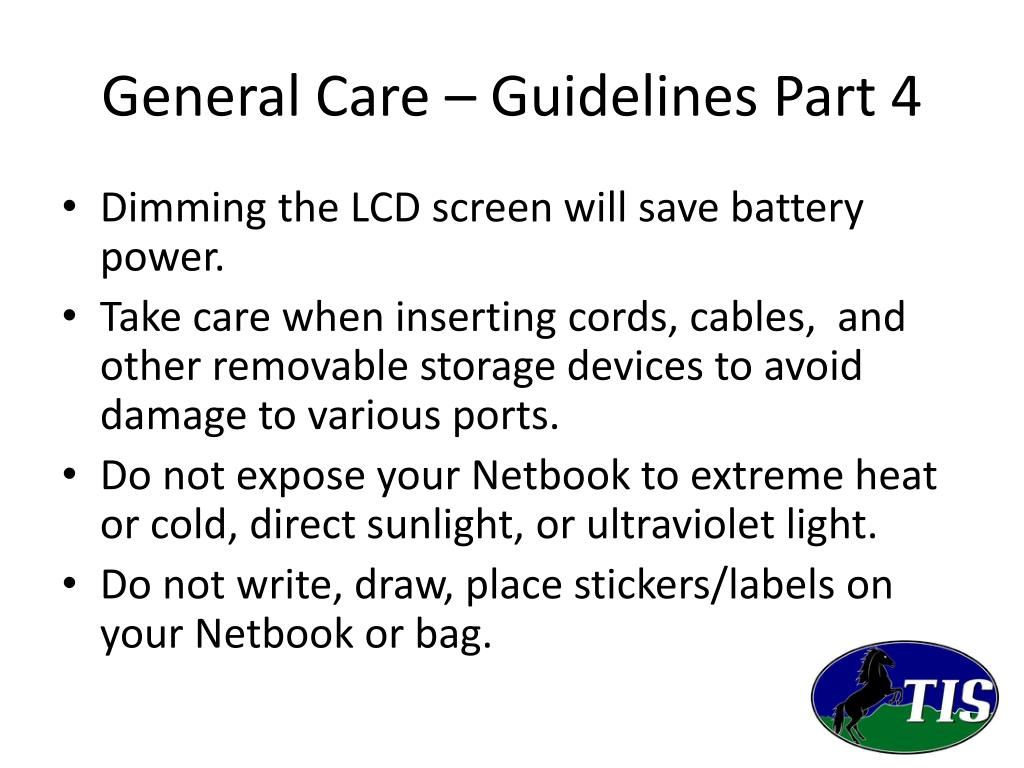 General Care – Guidelines Part 4

• Dimming the LCD screen will save battery power.
• Take care when inserting cords, cables, and other removable storage devices to avoid damage to various ports.
• Do not expose your Netbook to extreme heat or cold, direct sunlight, or ultraviolet light.
• Do not write, draw, place stickers/labels on your Netbook or bag.

TIS